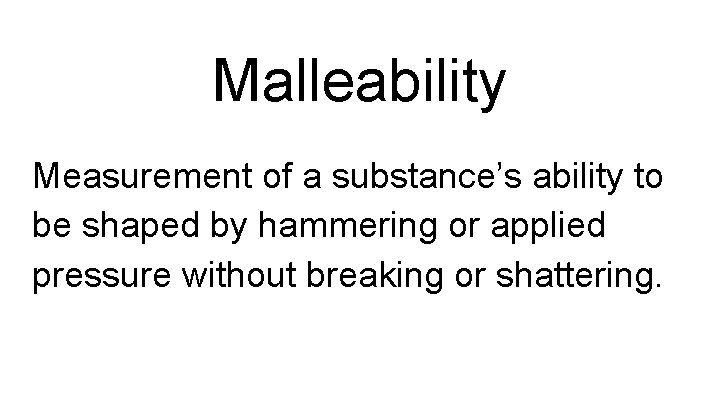 Malleability

Measurement of a substance’s ability to be shaped by hammering or applied pressure without breaking or shattering.